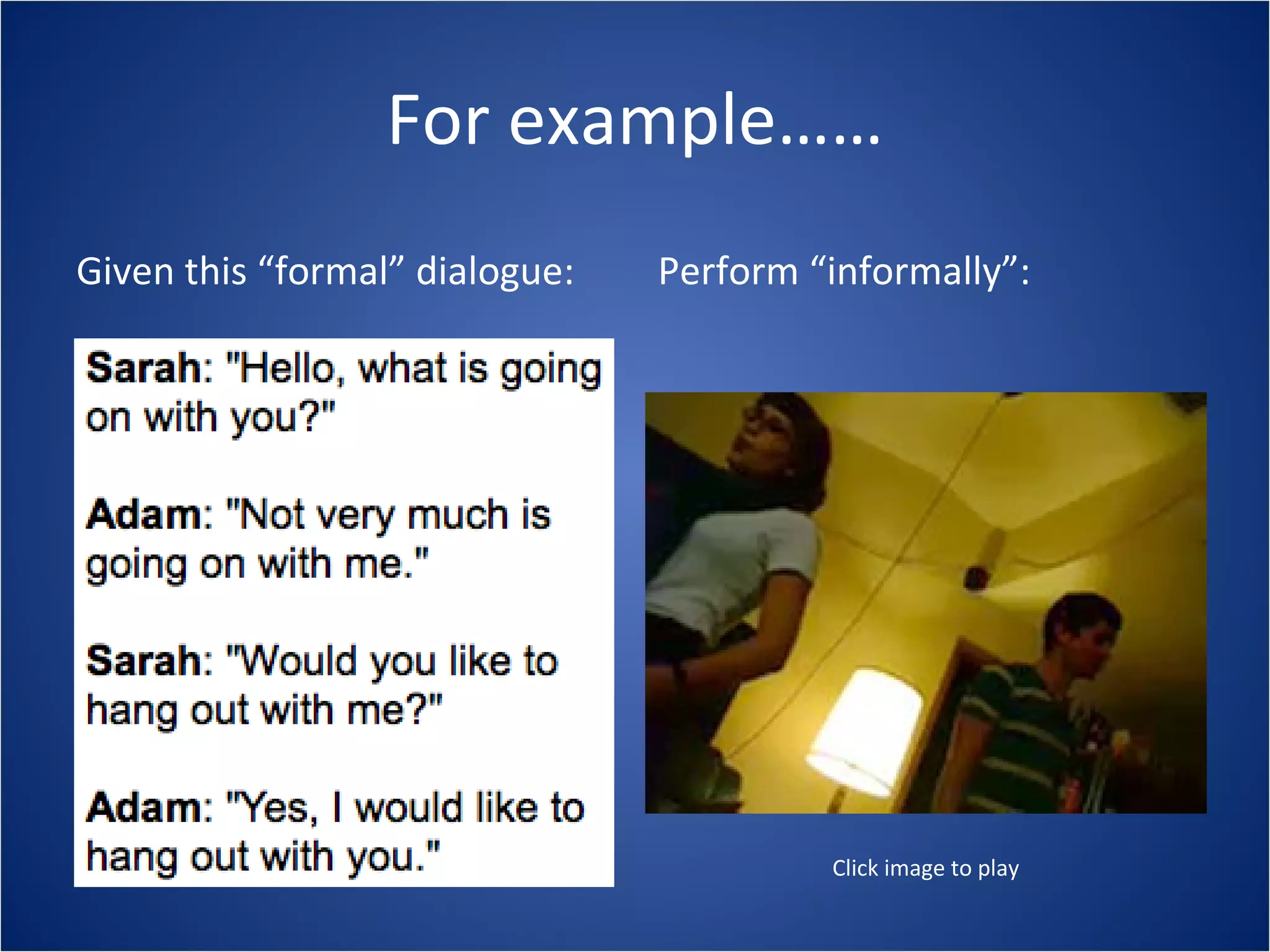 For example……

Given this “formal” dialogue:

Sarah: "Hello, what is going on with you?"

Adam: "Not very much is going on with me."

Sarah: "Would you like to hang out with me?"

Adam: "Yes, I would like to hang out with you."

Perform “informally”:

Click image to play